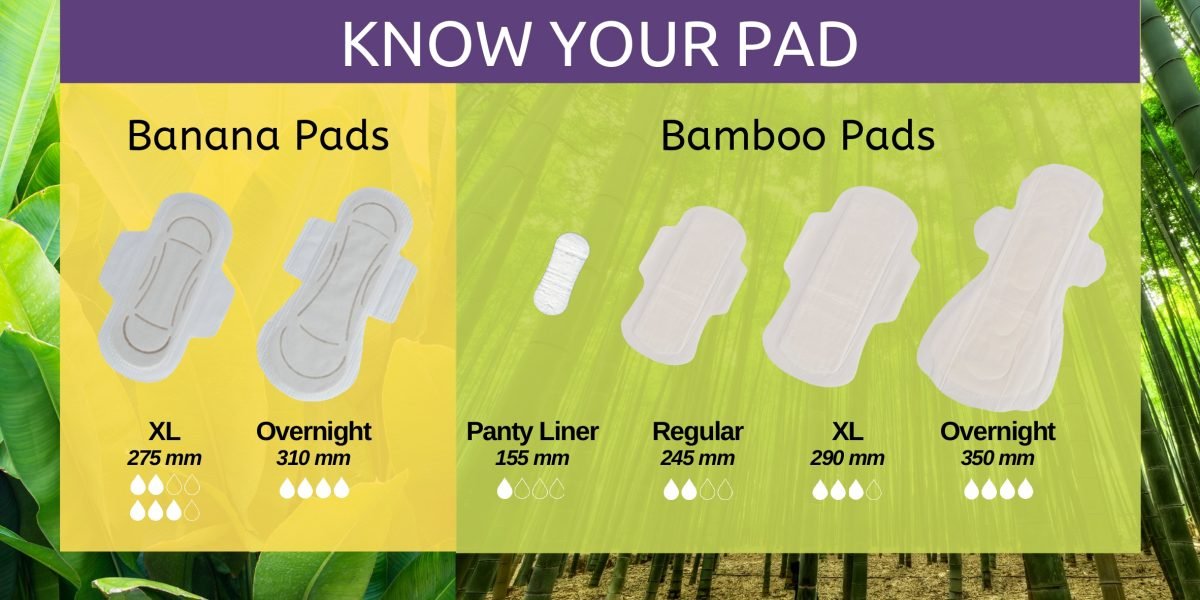 KNOW YOUR PAD

Banana Pads

XL
275 mm

Overnight
310 mm

Bamboo Pads

Panty Liner
155 mm

Regular
245 mm

XL
290 mm

Overnight
350 mm